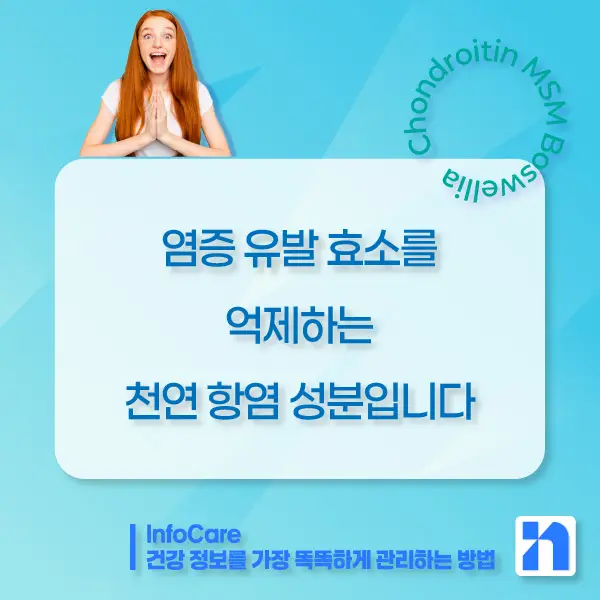 Chondroitin MSM Boswellia

염증 유발 효소를

억제하는

천연 항염 성분입니다

InfoCare
건강 정보를 가장 똑똑하게 관리하는 방법

h